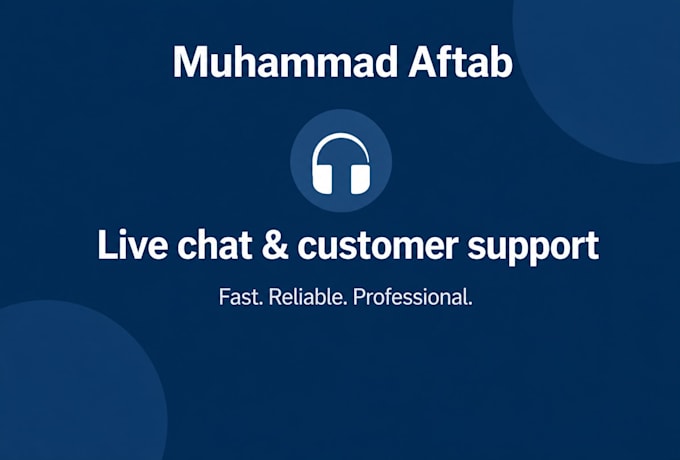 Muhammad Aftab

Live chat & customer support

Fast. Reliable. Professional.